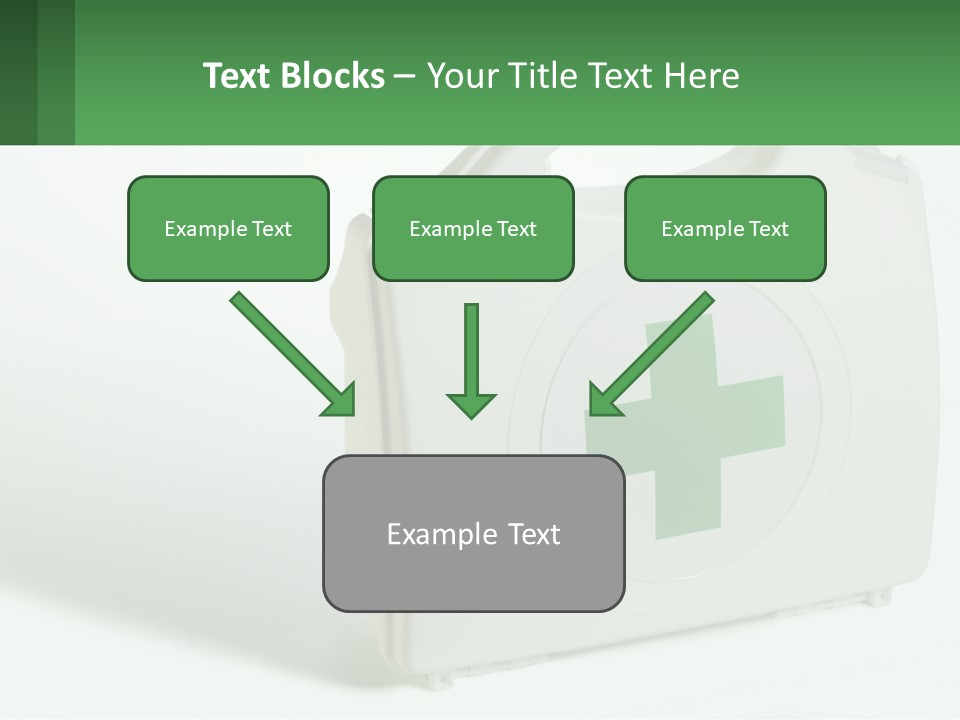 Text Blocks – Your Title Text Here

Example Text

Example Text

Example Text

Example Text